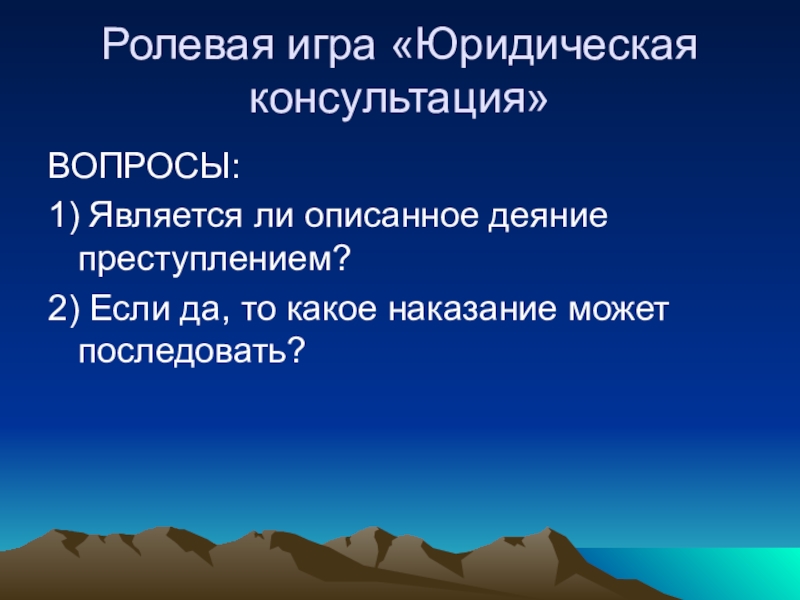 Ролевая игра «Юридическая консультация»

ВОПРОСЫ:

1) Является ли описанное деяние преступлением?

2) Если да, то какое наказание может последовать?